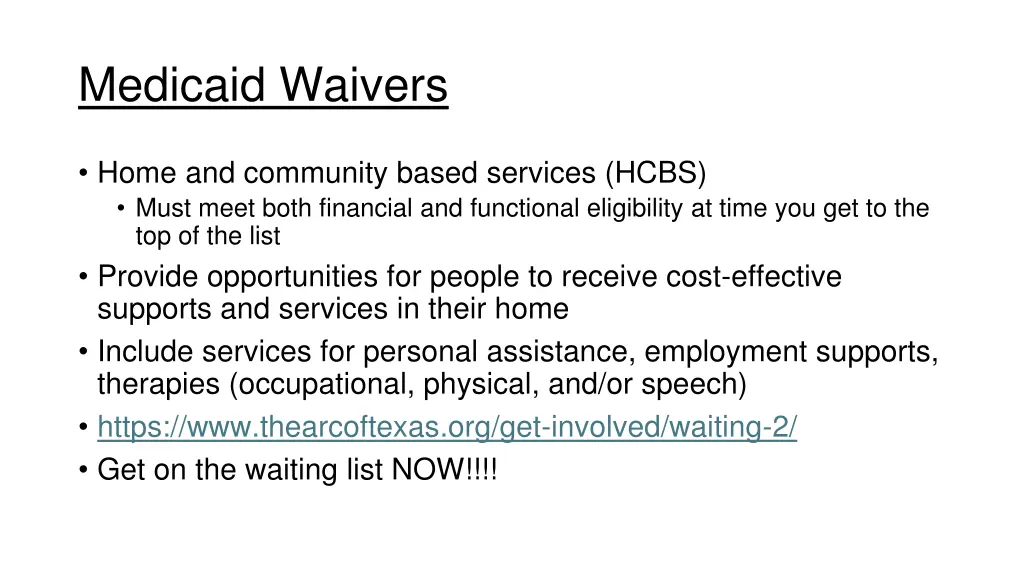 Medicaid Waivers

• Home and community based services (HCBS)
  • Must meet both financial and functional eligibility at time you get to the top of the list
• Provide opportunities for people to receive cost-effective supports and services in their home
• Include services for personal assistance, employment supports, therapies (occupational, physical, and/or speech)
• https://www.thearcoftexas.org/get-involved/waiting-2/
• Get on the waiting list NOW!!!!